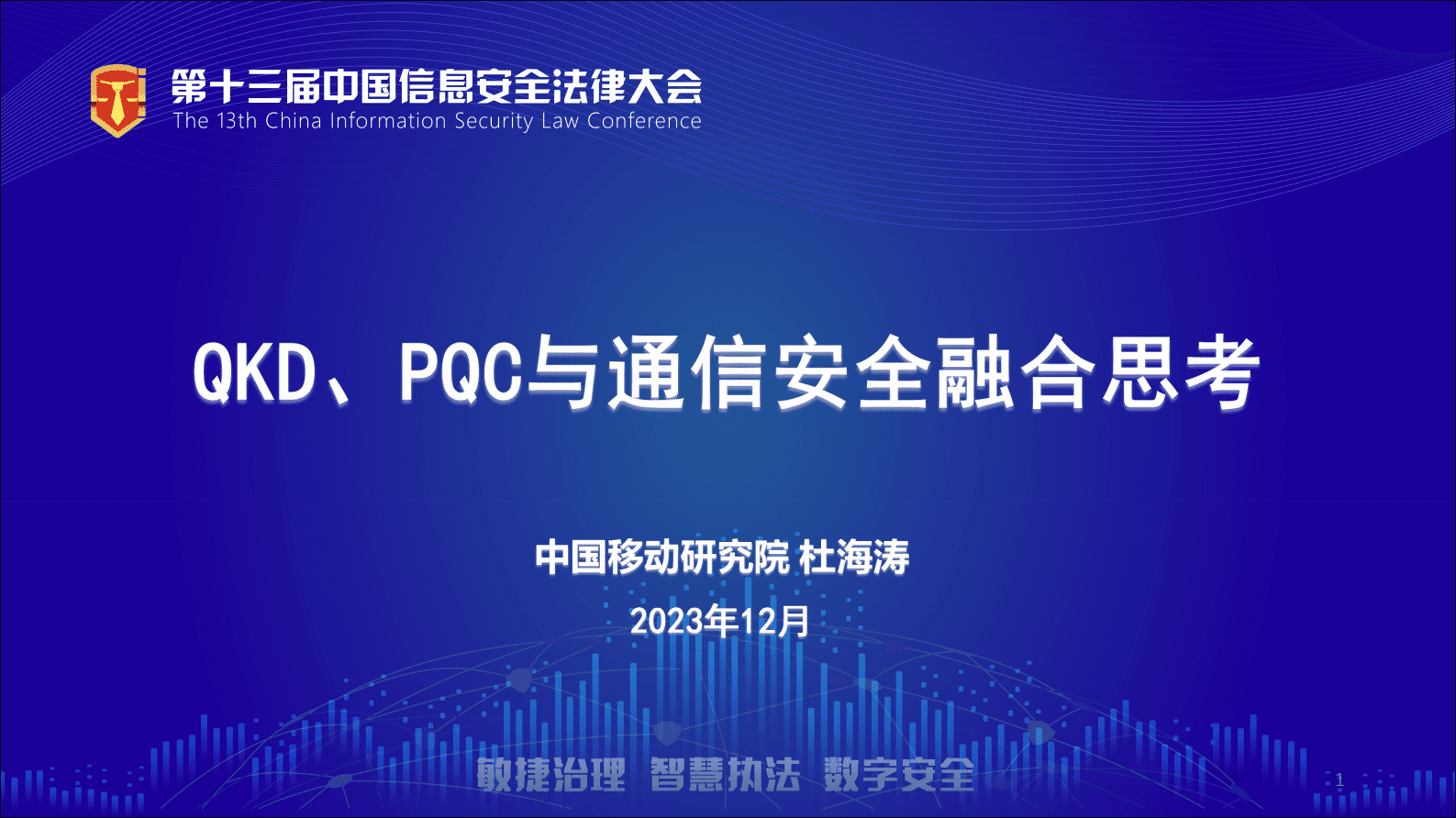 第十三届中国信息安全法律大会
The 13th China Information Security Law Conference

QKD、PQC与通信安全融合思考

中国移动研究院 杜海涛

2023年12月

敏捷治理 智慧执法 数字安全

1